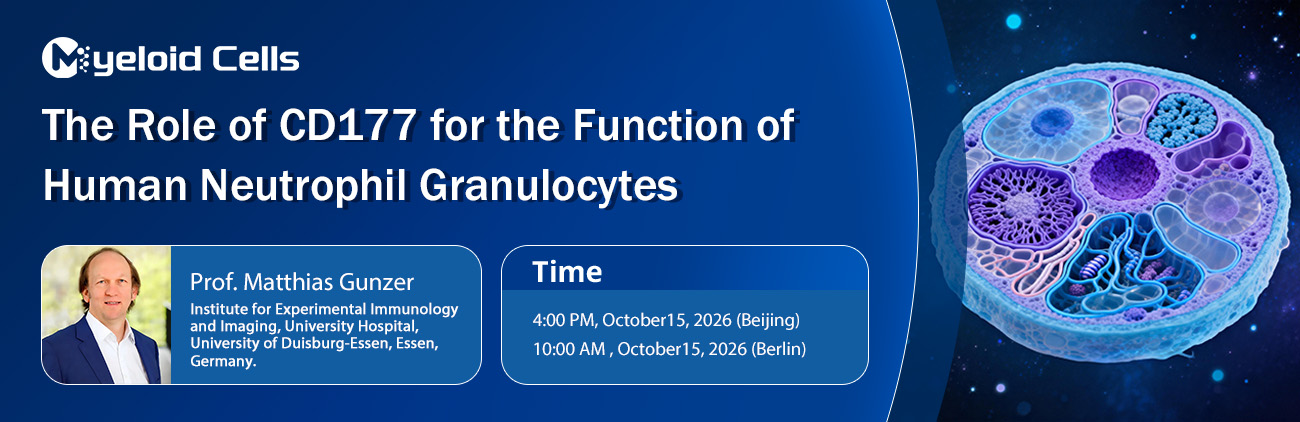 Myeloid Cells

The Role of CD177 for the Function of Human Neutrophil Granulocytes

Prof. Matthias Gunzer
Institute for Experimental Immunology and Imaging, University Hospital, University of Duisburg-Essen, Essen, Germany.

Time
4:00 PM, October15, 2026 (Beijing)
10:00 AM , October15, 2026 (Berlin)